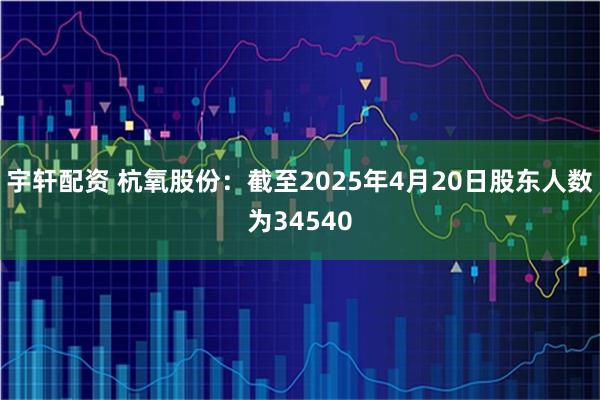 宇轩配资 杭氧股份：截至2025年4月20日股东人数为34540